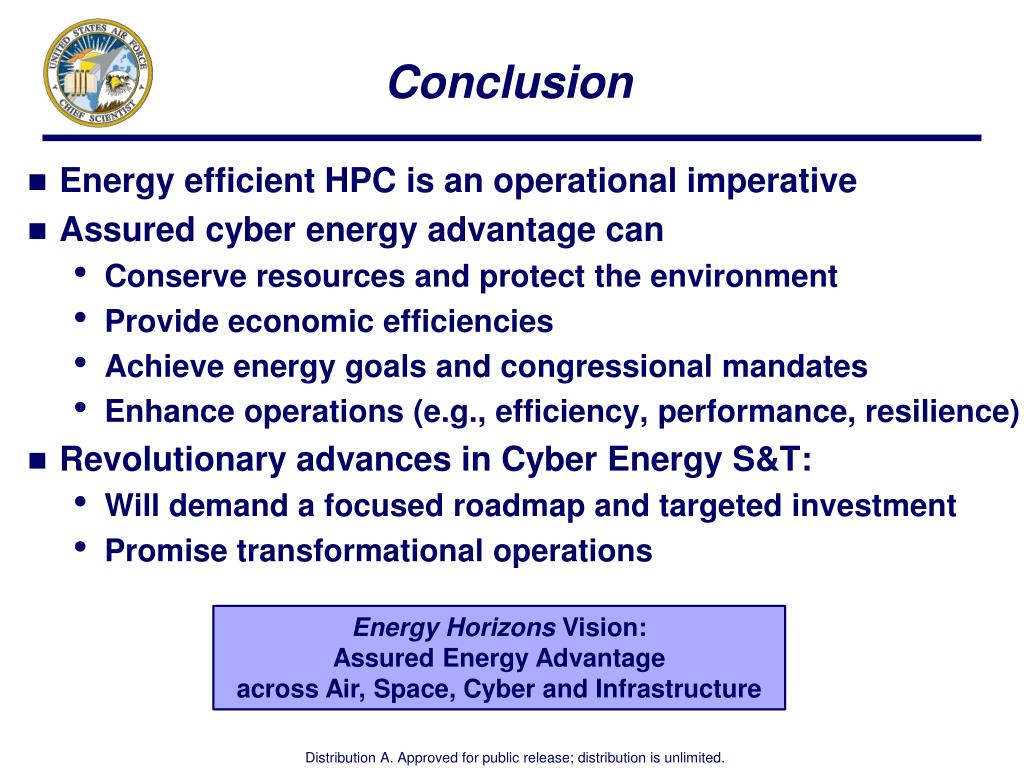 UNITED STATES AIR FORCE CHIEF SCIENTIST

Conclusion

■ Energy efficient HPC is an operational imperative
■ Assured cyber energy advantage can
• Conserve resources and protect the environment
• Provide economic efficiencies
• Achieve energy goals and congressional mandates
• Enhance operations (e.g., efficiency, performance, resilience)
■ Revolutionary advances in Cyber Energy S&T:
• Will demand a focused roadmap and targeted investment
• Promise transformational operations

Energy Horizons Vision:
Assured Energy Advantage
across Air, Space, Cyber and Infrastructure

Distribution A. Approved for public release; distribution is unlimited.